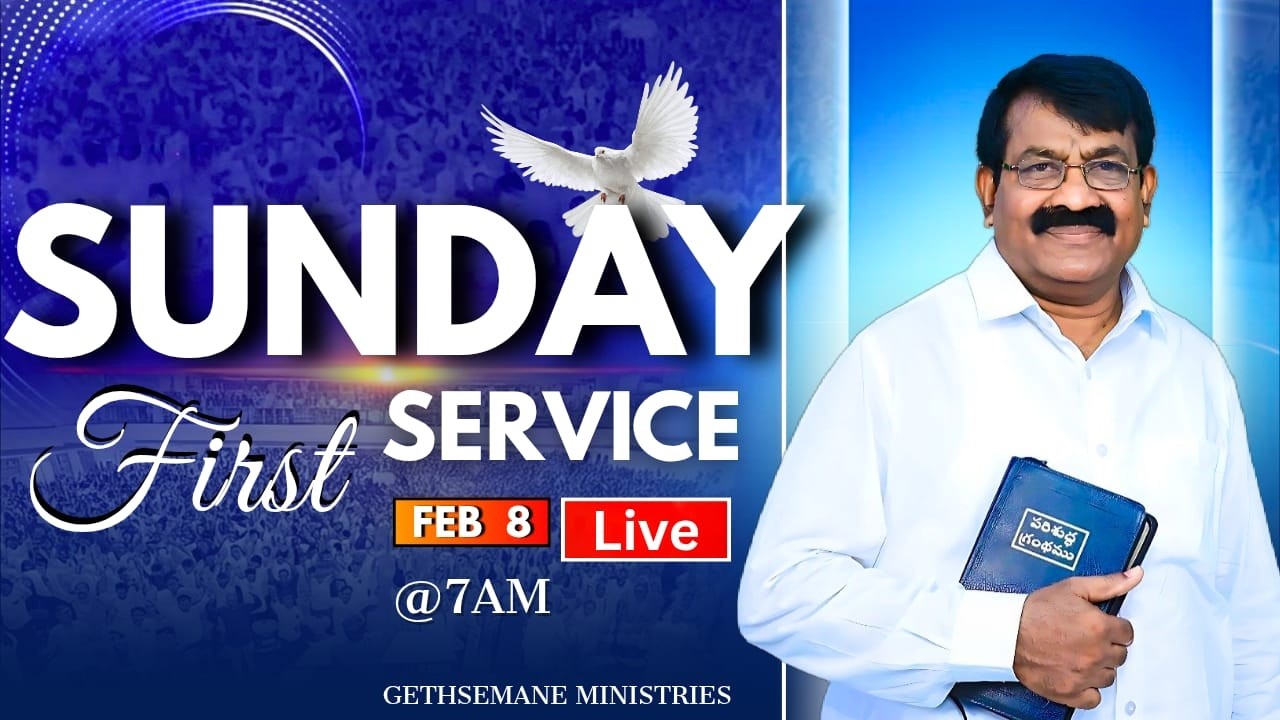 SUNDAY

First SERVICE

FEB 8 Live

@7AM

GETHSEMANE MINISTRIES

పరిశుద్ధ గ్రంథము